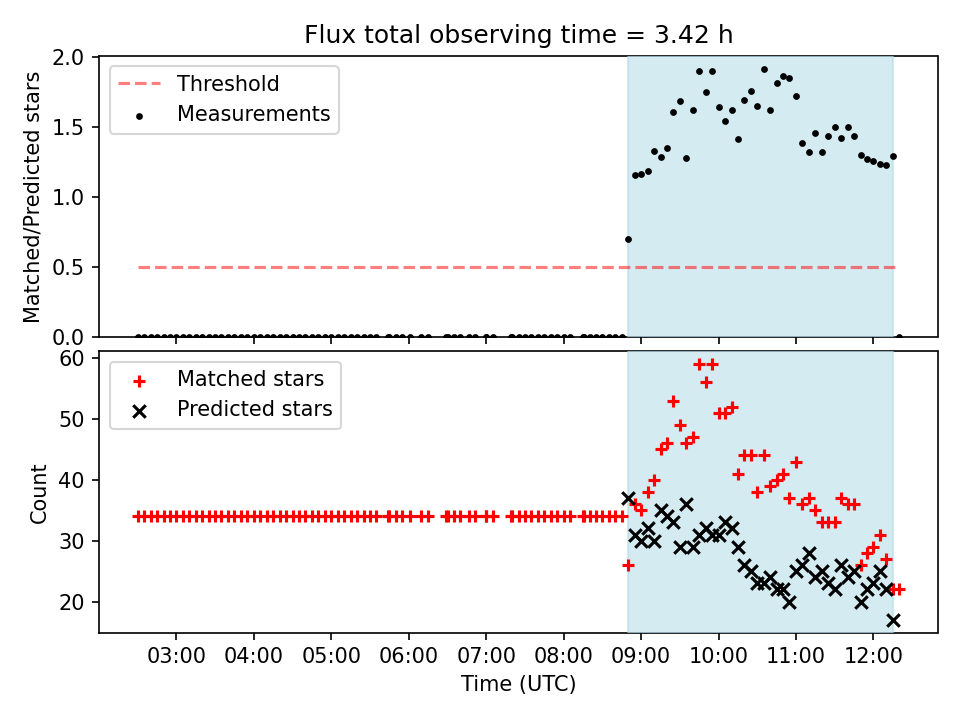 Flux total observing time = 3.42 h

Matched/Predicted stars

2.0
1.5
1.0
0.5
0.0

Threshold
Measurements

Count

60
50
40
30
20

Matched stars
Predicted stars

03:00 04:00 05:00 06:00 07:00 08:00 09:00 10:00 11:00 12:00

Time (UTC)